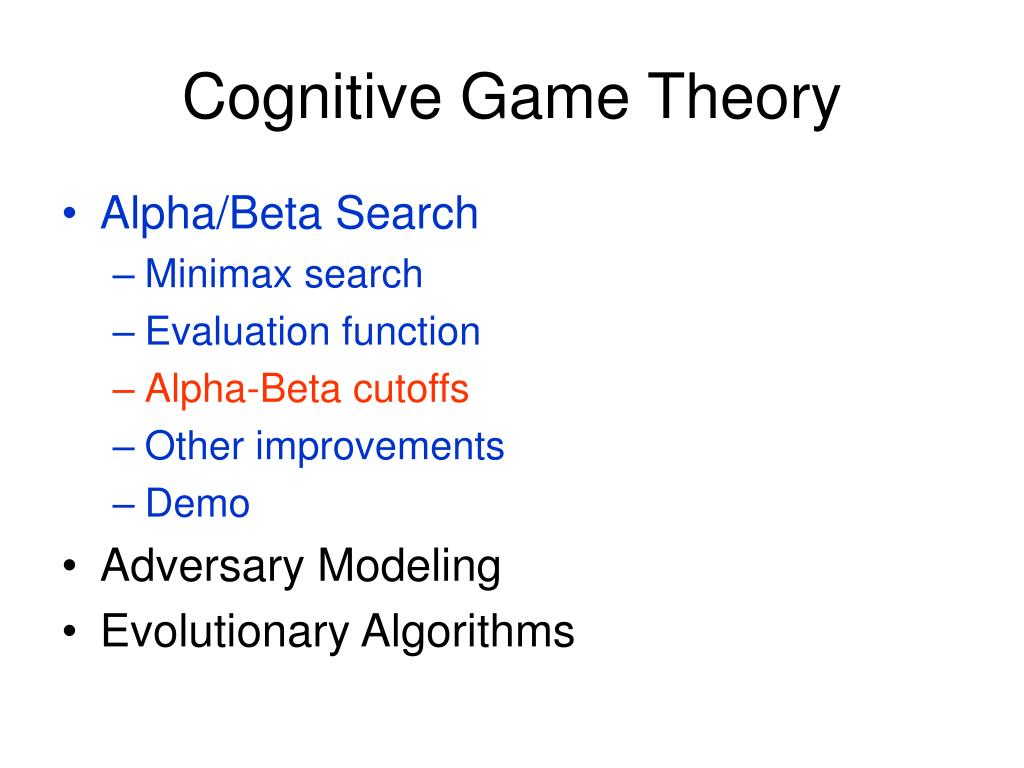 Cognitive Game Theory

• Alpha/Beta Search
– Minimax search
– Evaluation function
– Alpha-Beta cutoffs
– Other improvements
– Demo
• Adversary Modeling
• Evolutionary Algorithms